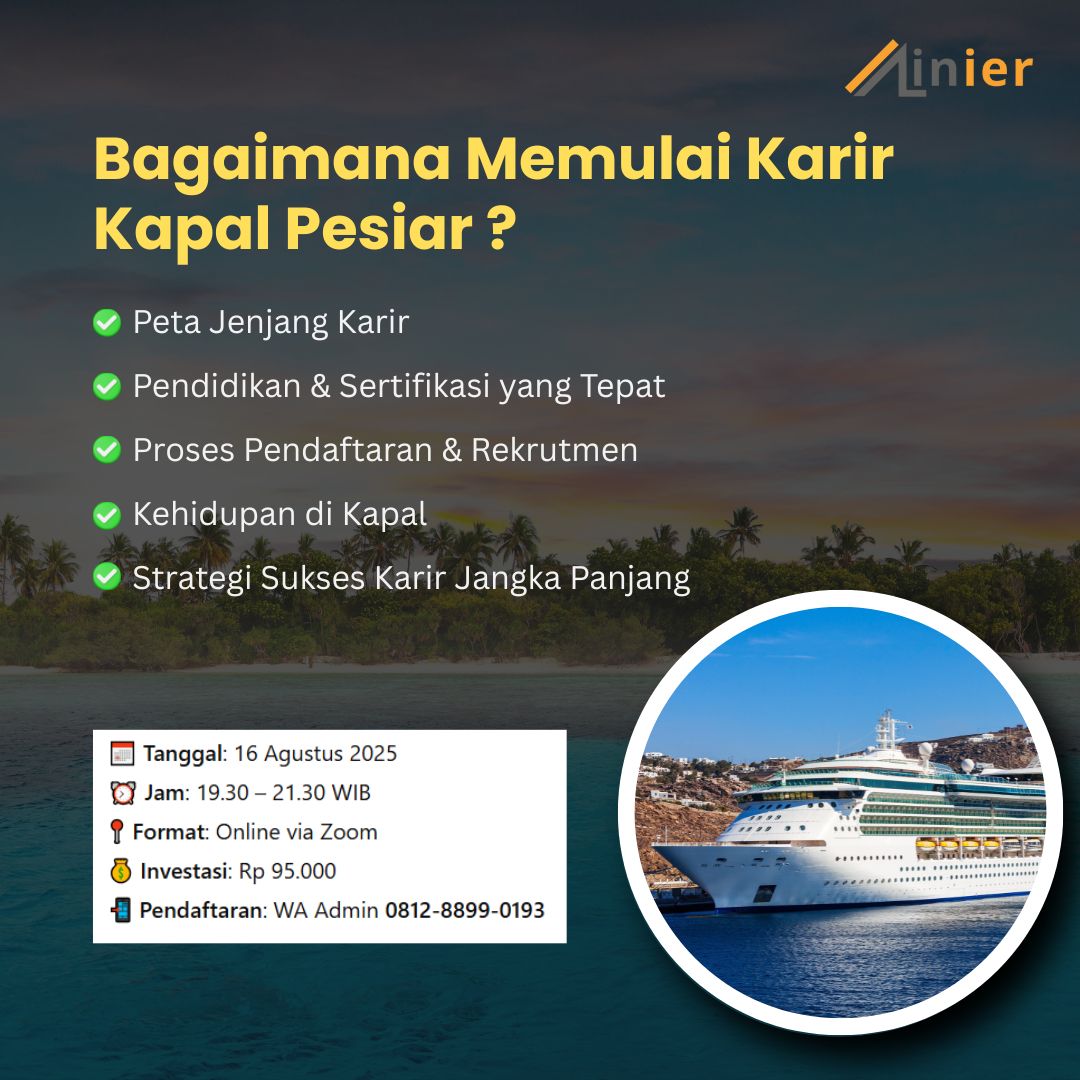 Linier

Bagaimana Memulai Karir Kapal Pesiar ?

Peta Jenjang Karir

Pendidikan & Sertifikasi yang Tepat

Proses Pendaftaran & Rekrutmen

Kehidupan di Kapal

Strategi Sukses Karir Jangka Panjang

Tanggal: 16 Agustus 2025

Jam: 19.30 – 21.30 WIB

Format: Online via Zoom

Investasi: Rp 95.000

Pendaftaran: WA Admin 0812-8899-0193